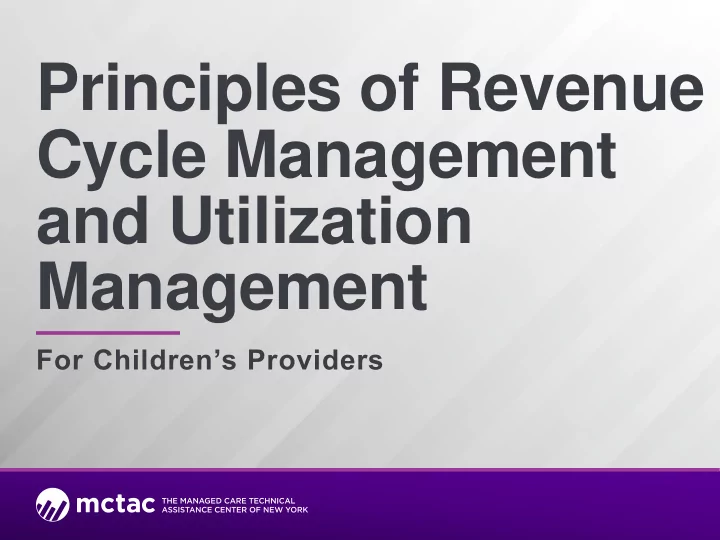 Principles of Revenue Cycle Management and Utilization Management

For Children's Providers

mctac THE MANAGED CARE TECHNICAL ASSISTANCE CENTER OF NEW YORK